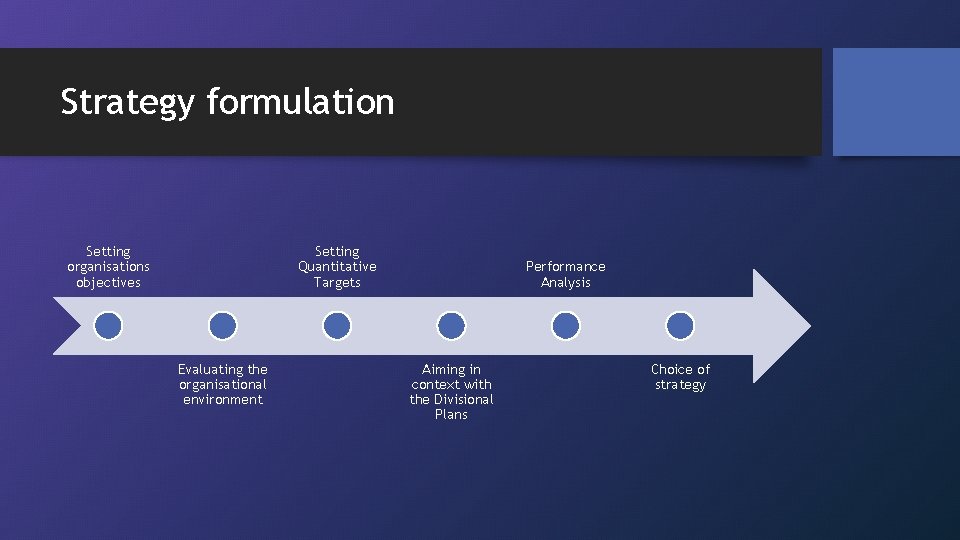 Strategy formulation

Setting organisations objectives

Evaluating the organisational environment

Setting Quantitative Targets

Aiming in context with the Divisional Plans

Performance Analysis

Choice of strategy